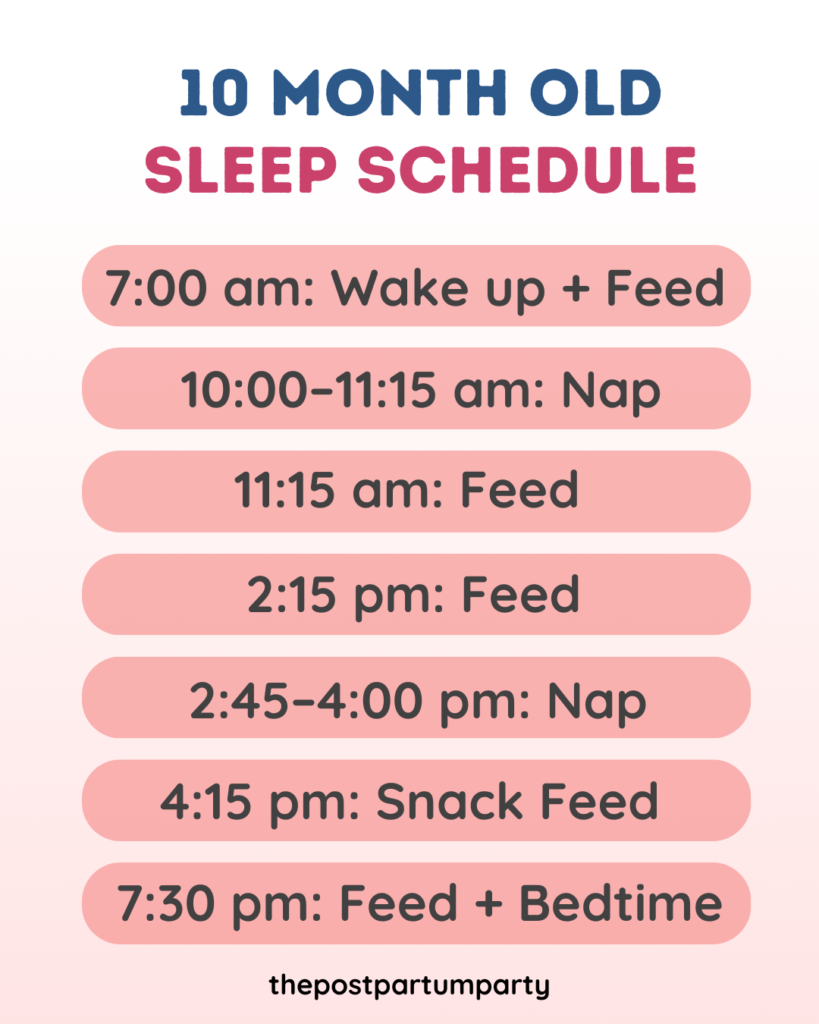 10 MONTH OLD
SLEEP SCHEDULE

7:00 am: Wake up + Feed

10:00–11:15 am: Nap

11:15 am: Feed

2:15 pm: Feed

2:45–4:00 pm: Nap

4:15 pm: Snack Feed

7:30 pm: Feed + Bedtime

thepostpartumparty